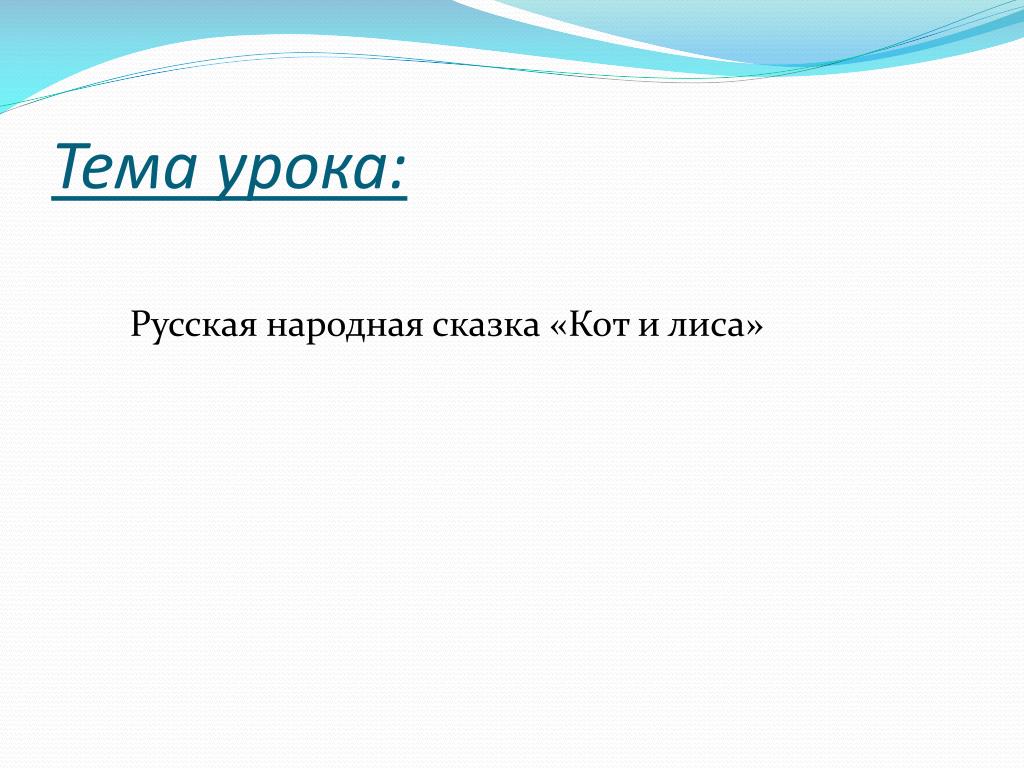 Тема урока:

Русская народная сказка «Кот и лиса»